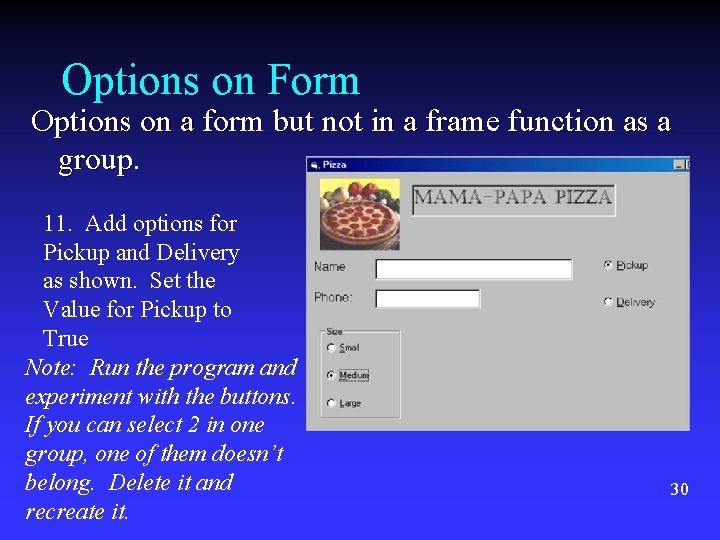 Options on Form

Options on a form but not in a frame function as a group.

11. Add options for Pickup and Delivery as shown. Set the Value for Pickup to True

Note: Run the program and experiment with the buttons. If you can select 2 in one group, one of them doesn't belong. Delete it and recreate it.

Pizza

MAMA-PAPA PIZZA

Name

Phone:

Pickup

Delivery

Size

Small

Medium

Large

30